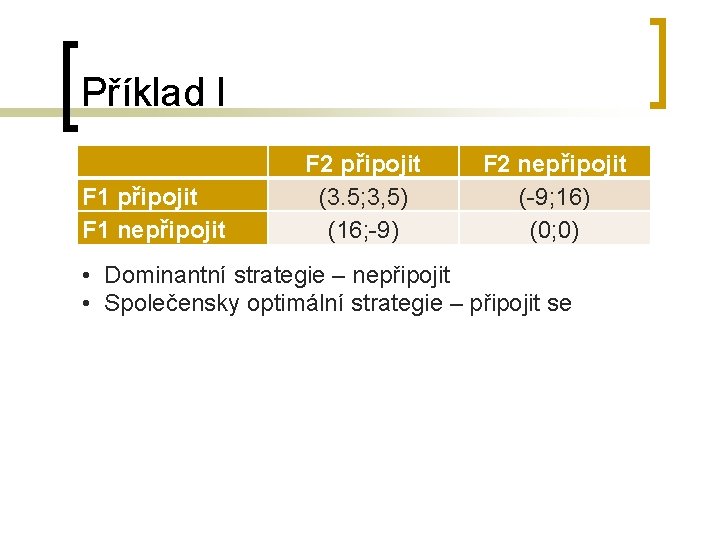 Příklad I

| | F2 připojit | F2 nepřipojit |
|---|---|---|
| F1 připojit | (3.5;3,5) | (-9;16) |
| F1 nepřipojit | (16;-9) | (0;0) |

• Dominantní strategie – nepřipojit
• Společensky optimální strategie – připojit se